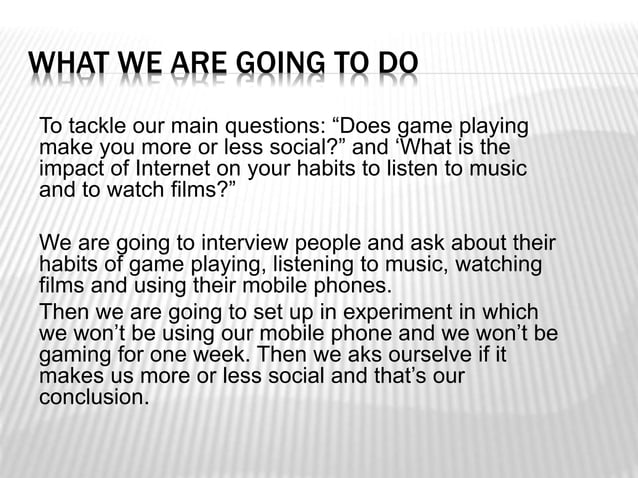 WHAT WE ARE GOING TO DO

To tackle our main questions: “Does game playing make you more or less social?” and ‘What is the impact of Internet on your habits to listen to music and to watch films?”

We are going to interview people and ask about their habits of game playing, listening to music, watching films and using their mobile phones.

Then we are going to set up in experiment in which we won’t be using our mobile phone and we won’t be gaming for one week. Then we aks ourselve if it makes us more or less social and that’s our conclusion.